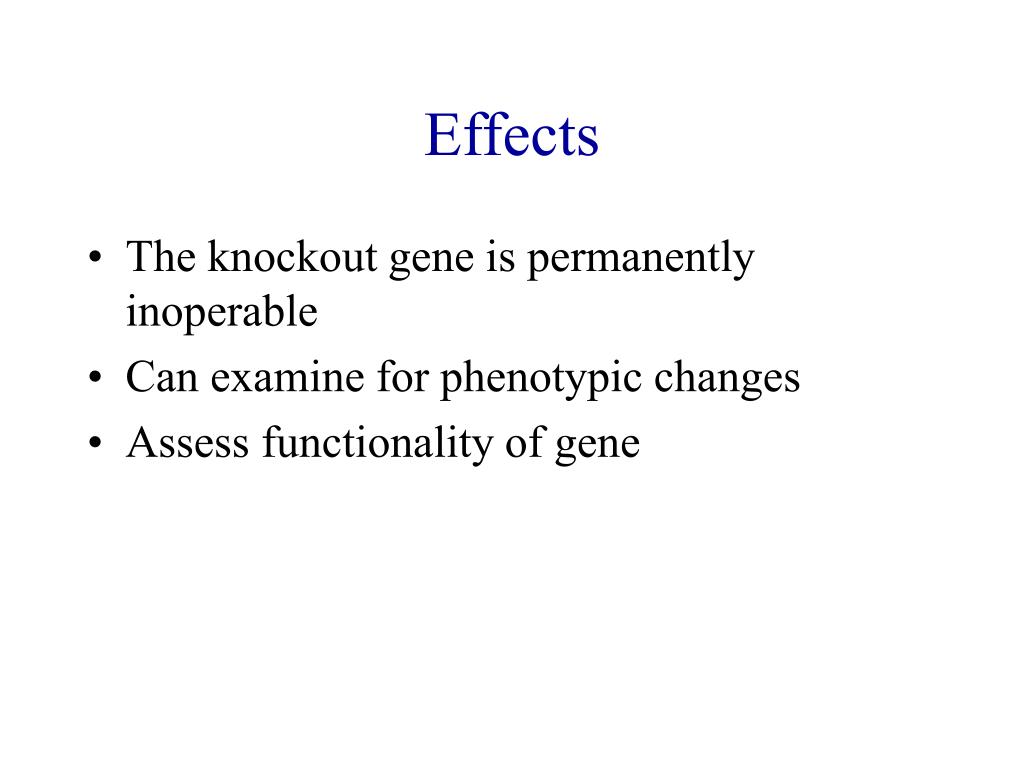 Effects

• The knockout gene is permanently inoperable
• Can examine for phenotypic changes
• Assess functionality of gene